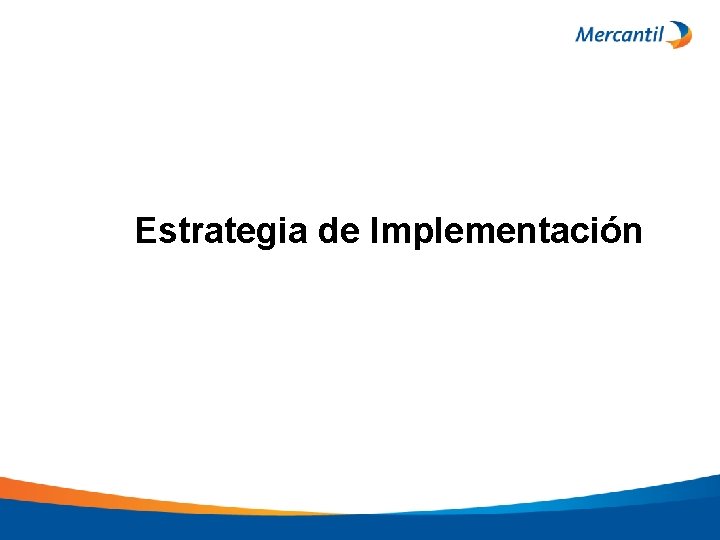 Mercantil

Estrategia de Implementación